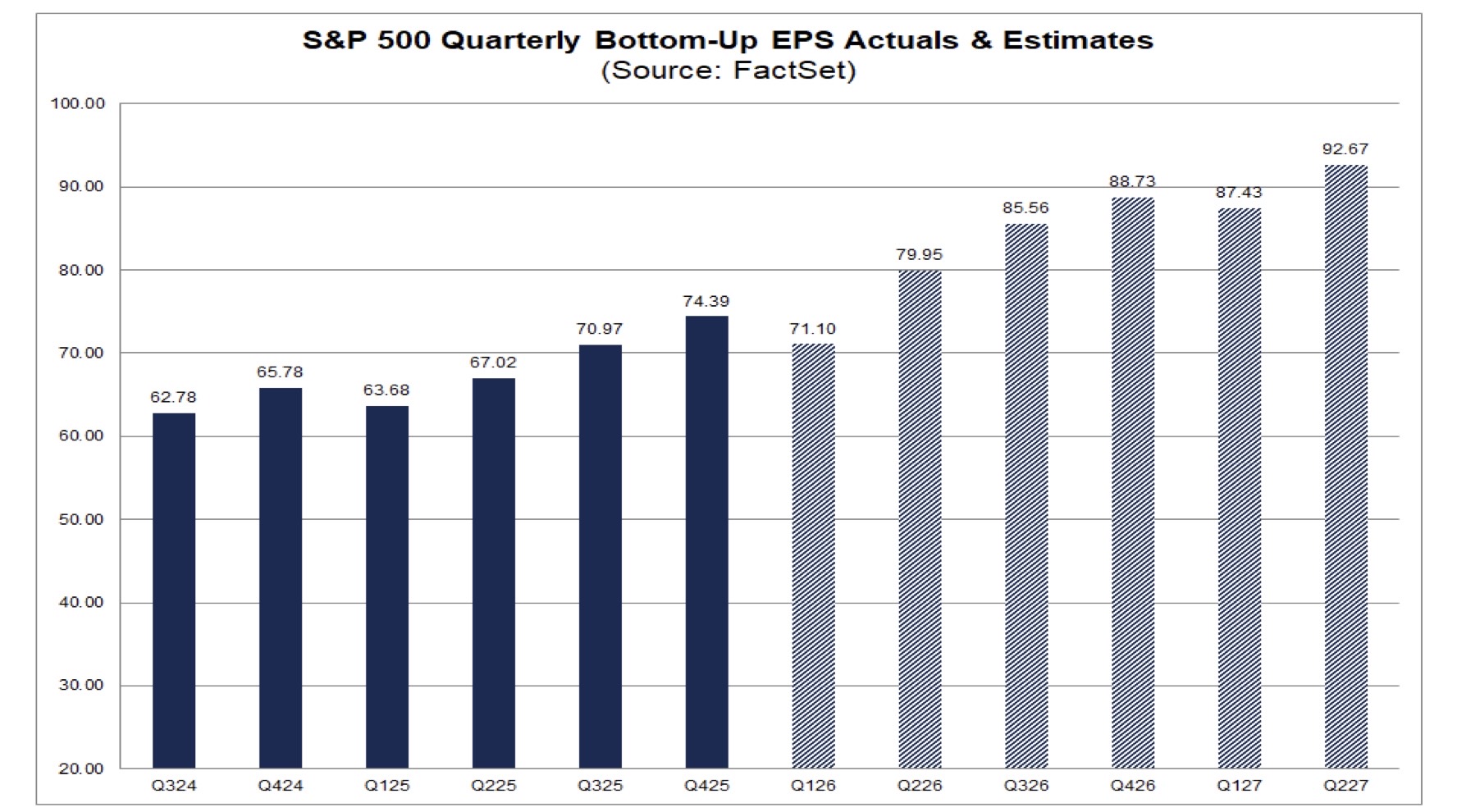 S&P 500 Quarterly Bottom-Up EPS Actuals & Estimates
(Source: FactSet)

100.00
90.00
80.00
70.00
60.00
50.00
40.00
30.00
20.00

62.78
65.78
63.68
67.02
70.97
74.39
71.10
79.95
85.56
88.73
87.43
92.67

Q324
Q424
Q125
Q225
Q325
Q425
Q126
Q226
Q326
Q426
Q127
Q227